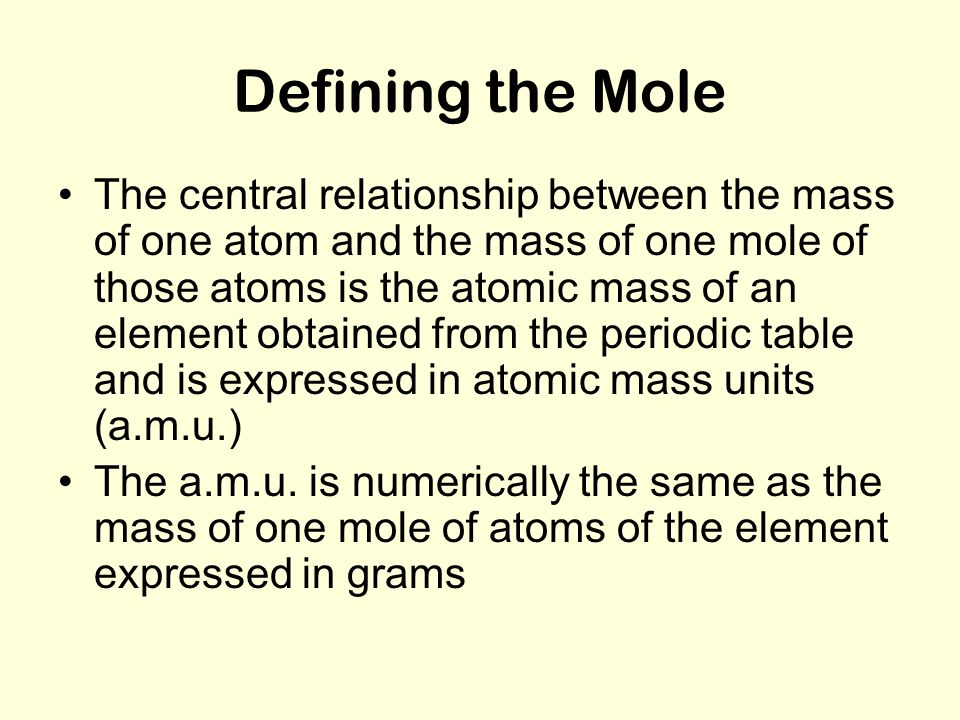 Defining the Mole

• The central relationship between the mass of one atom and the mass of one mole of those atoms is the atomic mass of an element obtained from the periodic table and is expressed in atomic mass units (a.m.u.)

• The a.m.u. is numerically the same as the mass of one mole of atoms of the element expressed in grams